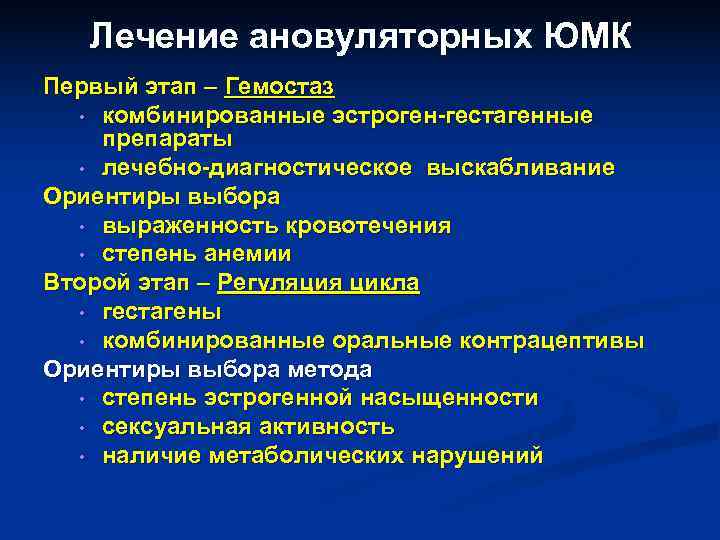 Лечение ановуляторных ЮМК

Первый этап – Гемостаз
• комбинированные эстроген-гестагенные препараты
• лечебно-диагностическое выскабливание

Ориентиры выбора
• выраженность кровотечения
• степень анемии

Второй этап – Регуляция цикла
• гестагены
• комбинированные оральные контрацептивы

Ориентиры выбора метода
• степень эстрогенной насыщенности
• сексуальная активность
• наличие метаболических нарушений